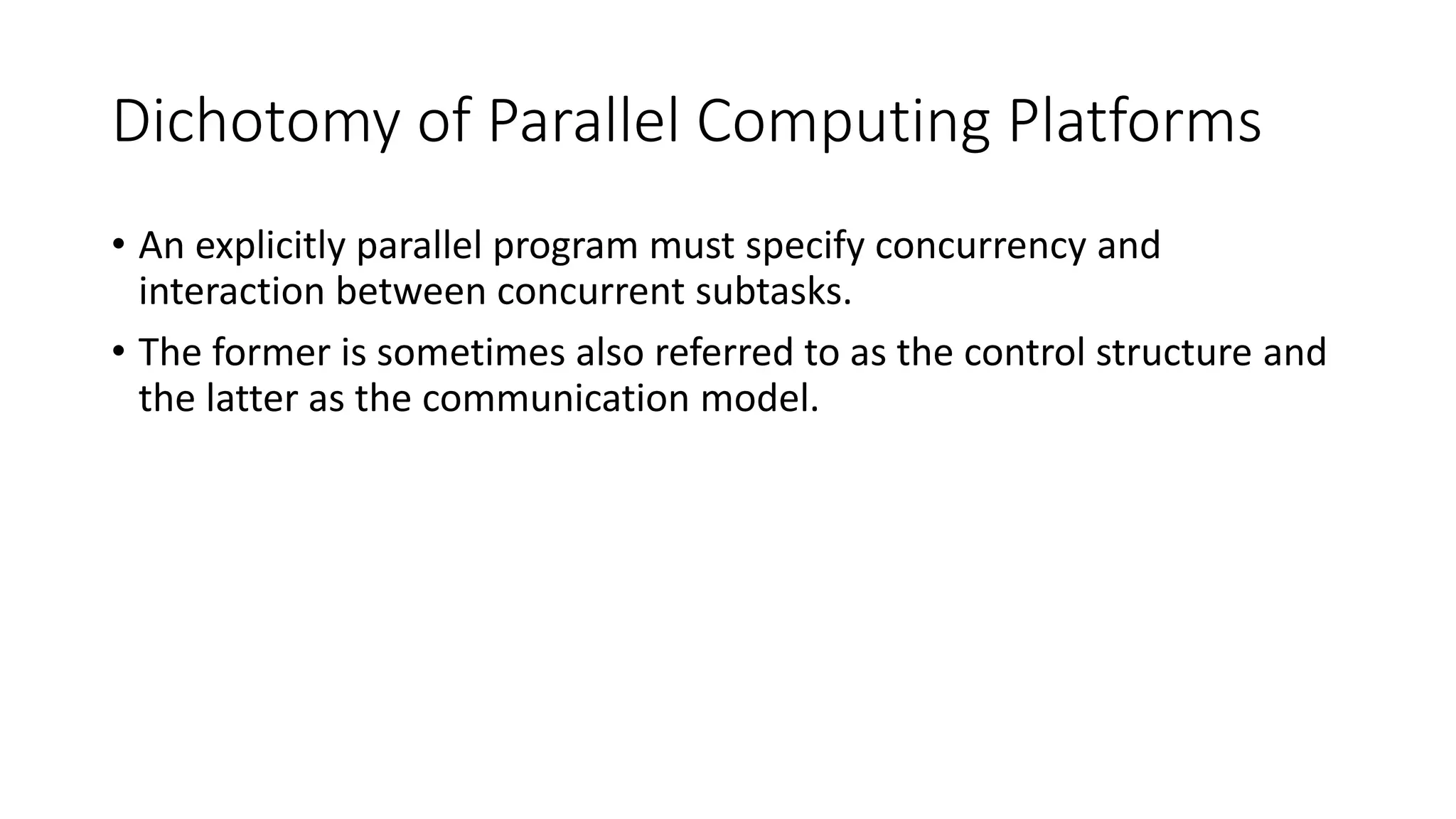 Dichotomy of Parallel Computing Platforms

• An explicitly parallel program must specify concurrency and interaction between concurrent subtasks.

• The former is sometimes also referred to as the control structure and the latter as the communication model.